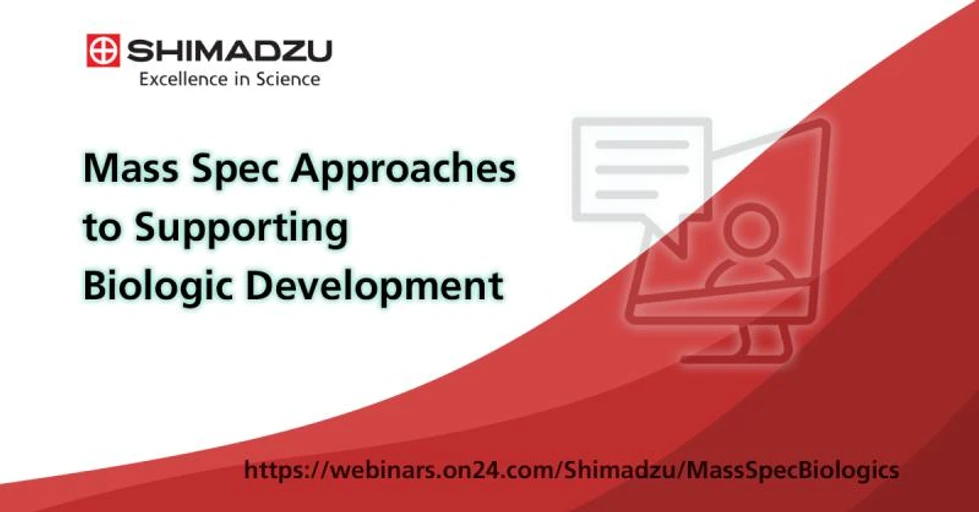 SHIMADZU
Excellence in Science

Mass Spec Approaches to Supporting Biologic Development

https://webinars.on24.com/Shimadzu/MassSpecBiologics